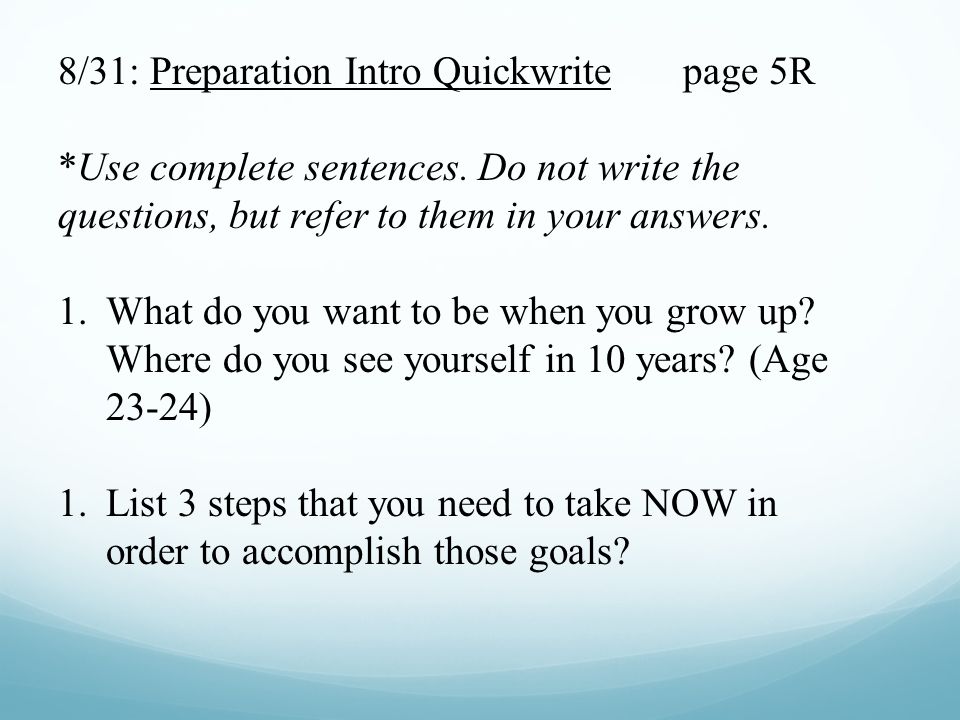 8/31: Preparation Intro Quickwrite page 5R

*Use complete sentences. Do not write the questions, but refer to them in your answers.

1. What do you want to be when you grow up? Where do you see yourself in 10 years? (Age 23-24)

1. List 3 steps that you need to take NOW in order to accomplish those goals?